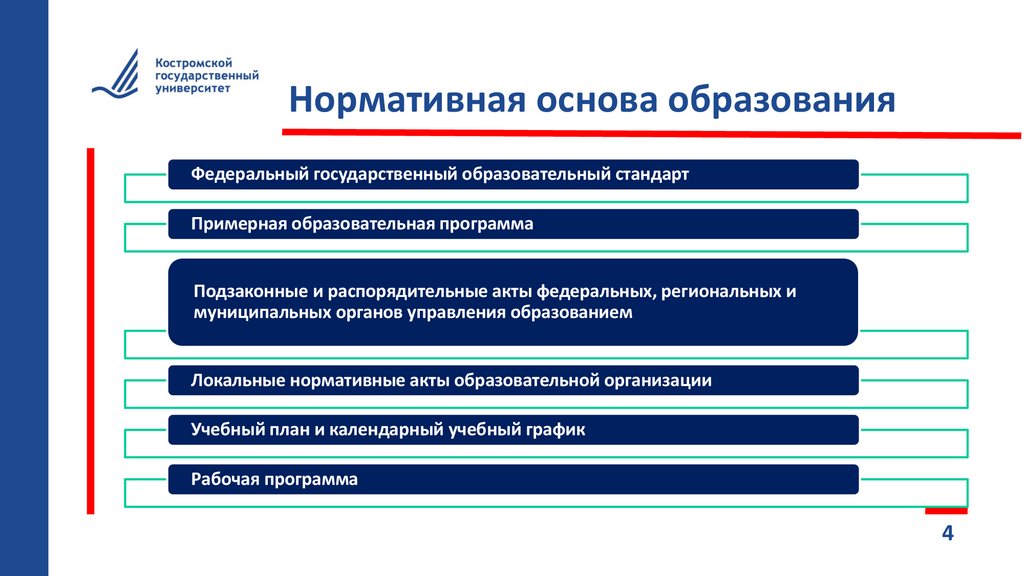 Костромской государственный университет

Нормативная основа образования

Федеральный государственный образовательный стандарт

Примерная образовательная программа

Подзаконные и распорядительные акты федеральных, региональных и муниципальных органов управления образованием

Локальные нормативные акты образовательной организации

Учебный план и календарный учебный график

Рабочая программа

4